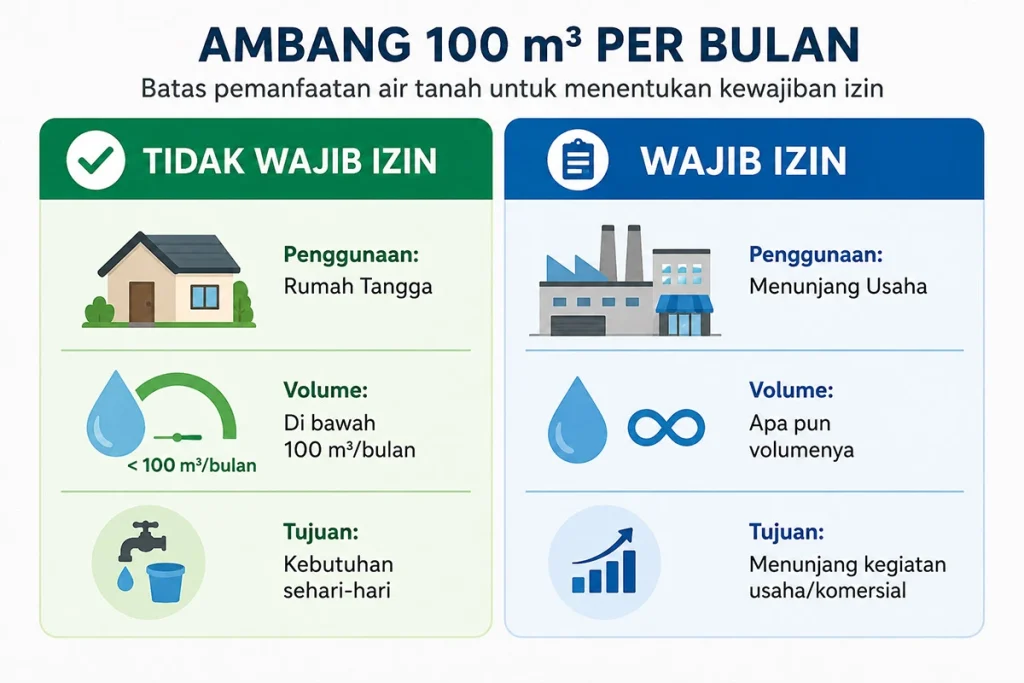 AMBANG 100 m³ PER BULAN

Batas pemanfaatan air tanah untuk menentukan kewajiban izin

TIDAK WAJIB IZIN

Penggunaan:
Rumah Tangga

< 100 m³/bulan

Volume:
Di bawah 100 m³/bulan

Tujuan:
Kebutuhan sehari-hari

WAJIB IZIN

Penggunaan:
Menunjang Usaha

Volume:
Apa pun volumenya

Tujuan:
Menunjang kegiatan usaha/komersial